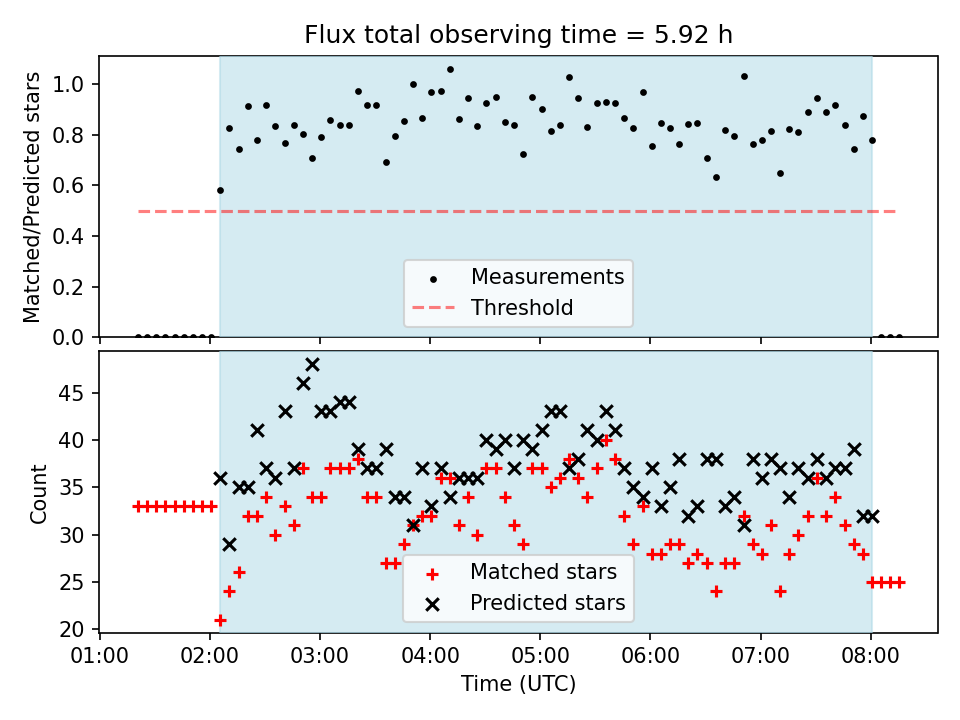 Flux total observing time = 5.92 h

Matched/Predicted stars

1.0
0.8
0.6
0.4
0.2
0.0

Measurements
Threshold

Count

45
40
35
30
25
20

Matched stars
Predicted stars

01:00 02:00 03:00 04:00 05:00 06:00 07:00 08:00

Time (UTC)